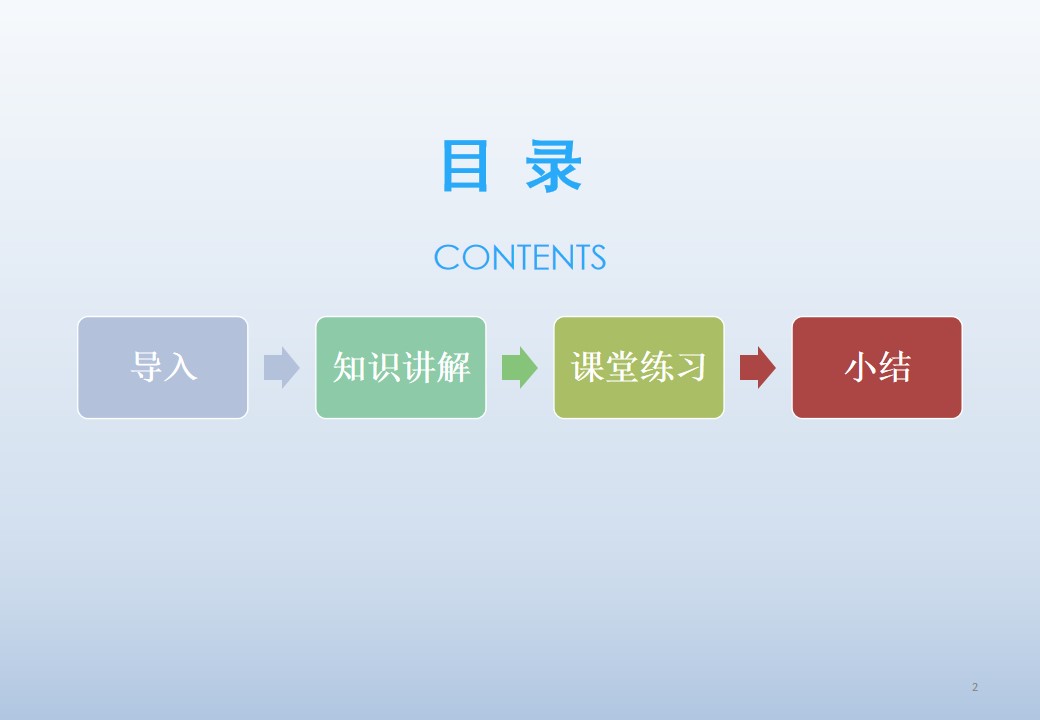 目 录

CONTENTS

导入

知识讲解

课堂练习

小结

2